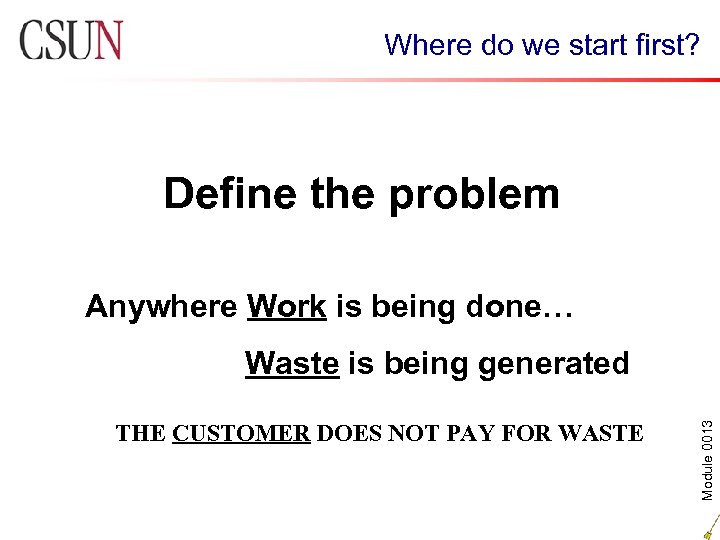 CSUN

Where do we start first?

Define the problem

Anywhere Work is being done…

Waste is being generated

THE CUSTOMER DOES NOT PAY FOR WASTE

Module 0013